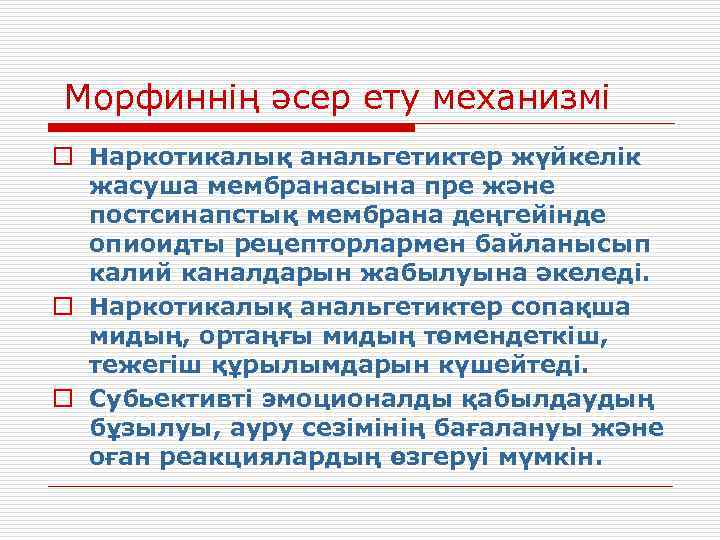 Морфиннің әсер ету механизмі

Наркотикалық анальгетиктер жүйкелік жасуша мембранасына пре және постсинапстық мембрана деңгейінде опиоидты рецепторлармен байланысып калий каналдарын жабылуына әкеледі.

Наркотикалық анальгетиктер сопақша мидың, ортаңғы мидың төмендеткіш, тежегіш құрылымдарын күшейтеді.

Субьективті эмоционалды қабылдаудың бұзылуы, ауру сезімінің бағалануы және оған реакциялардың өзгеруі мүмкін.